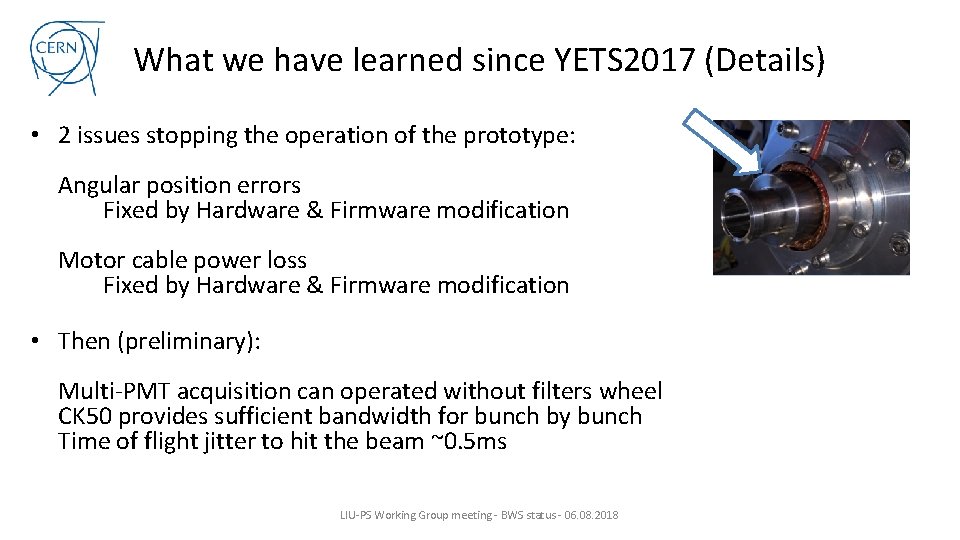 CERN

What we have learned since YETS2017 (Details)

• 2 issues stopping the operation of the prototype:

Angular position errors
Fixed by Hardware & Firmware modification

Motor cable power loss
Fixed by Hardware & Firmware modification

• Then (preliminary):

Multi-PMT acquisition can operated without filters wheel
CK50 provides sufficient bandwidth for bunch by bunch
Time of flight jitter to hit the beam ~0.5ms

LIU-PS Working Group meeting - BWS status - 06.08.2018